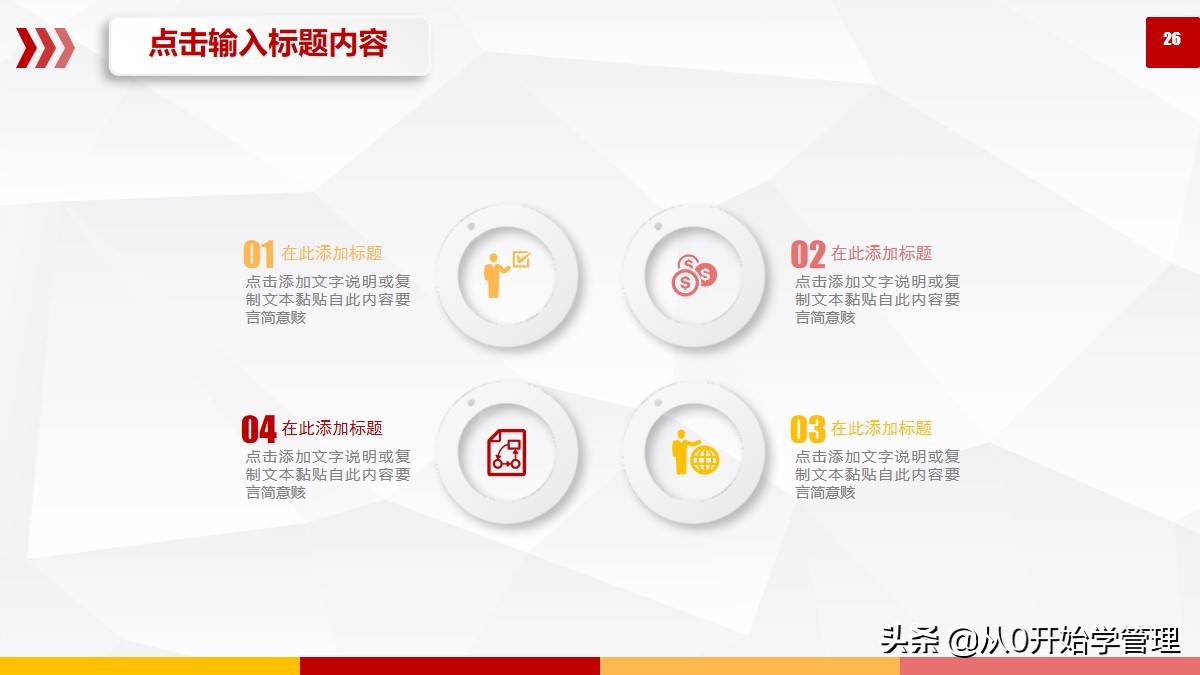 点击输入标题内容

26

01 在此添加标题
点击添加文字说明或复制文本黏贴自此内容要言简意赅

02 在此添加标题
点击添加文字说明或复制文本黏贴自此内容要言简意赅

04 在此添加标题
点击添加文字说明或复制文本黏贴自此内容要言简意赅

03 在此添加标题
点击添加文字说明或复制文本黏贴自此内容要言简意赅

头条 @从0开始学管理